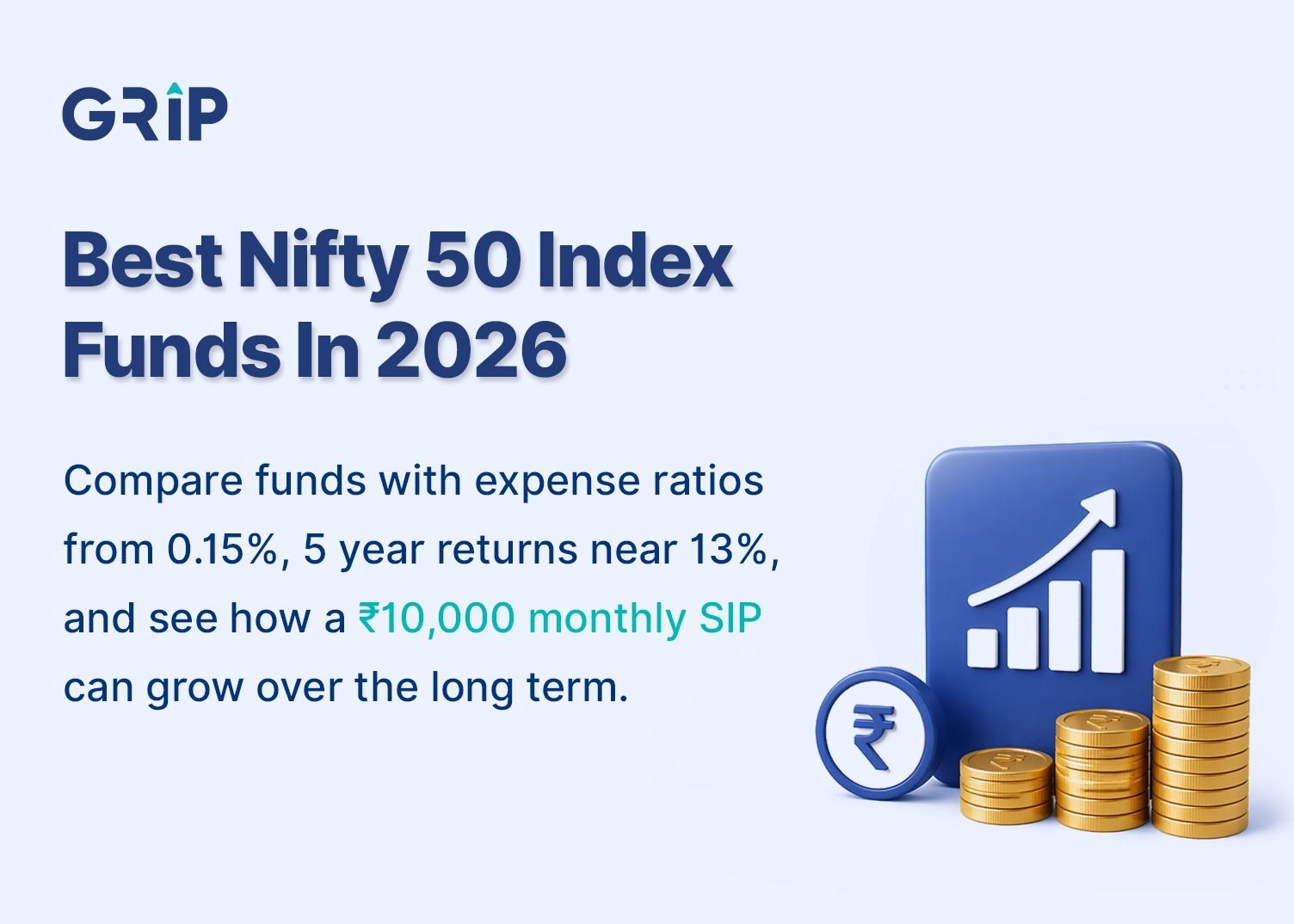 GRIP

Best Nifty 50 Index Funds In 2026

Compare funds with expense ratios from 0.15%, 5 year returns near 13%, and see how a ₹10,000 monthly SIP can grow over the long term.

₹